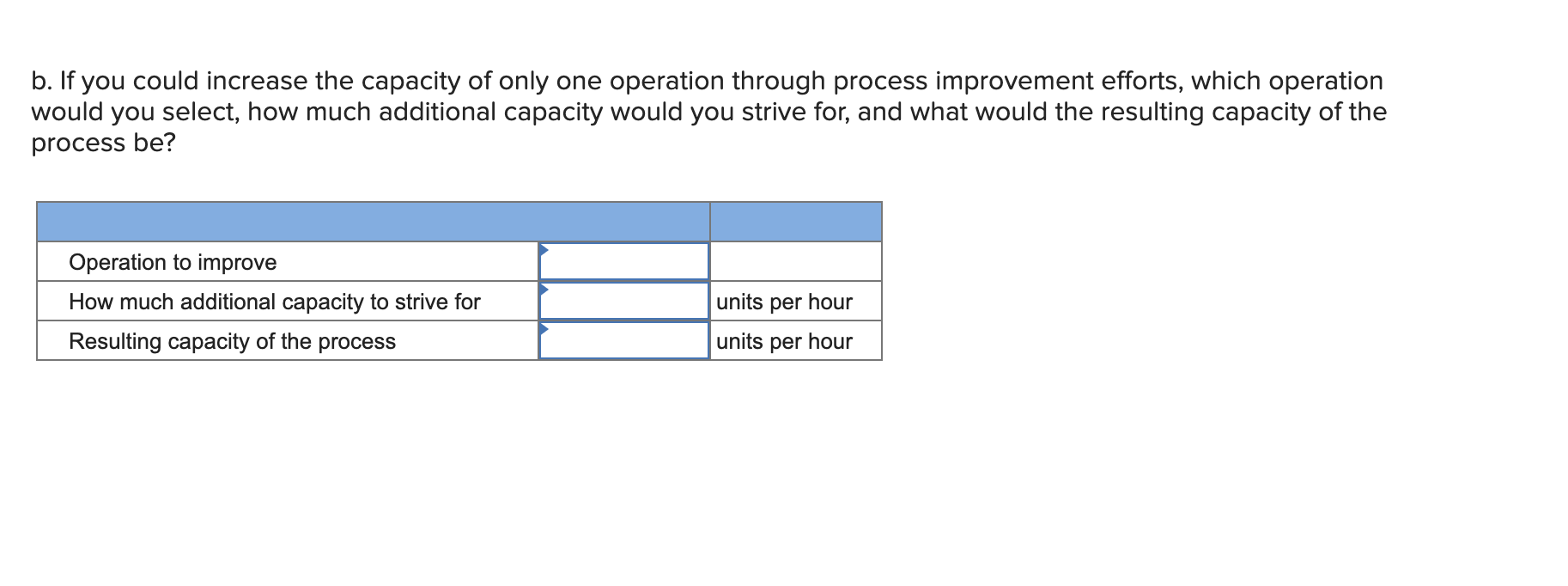 b. If you could increase the capacity of only one operation through process improvement efforts, which operation would you select, how much additional capacity would you strive for, and what would the resulting capacity of the process be?

| | | |
|---|---|---|
| Operation to improve | | |
| How much additional capacity to strive for | | units per hour |
| Resulting capacity of the process | | units per hour |